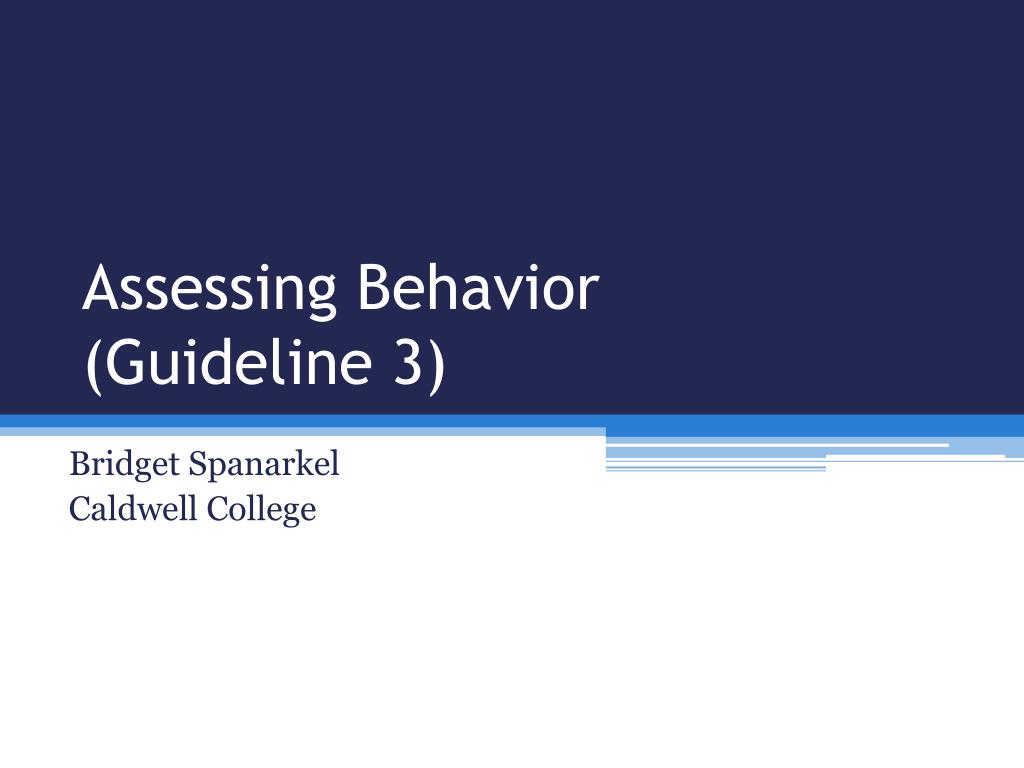 Assessing Behavior (Guideline 3)

Bridget Spanarkel
Caldwell College